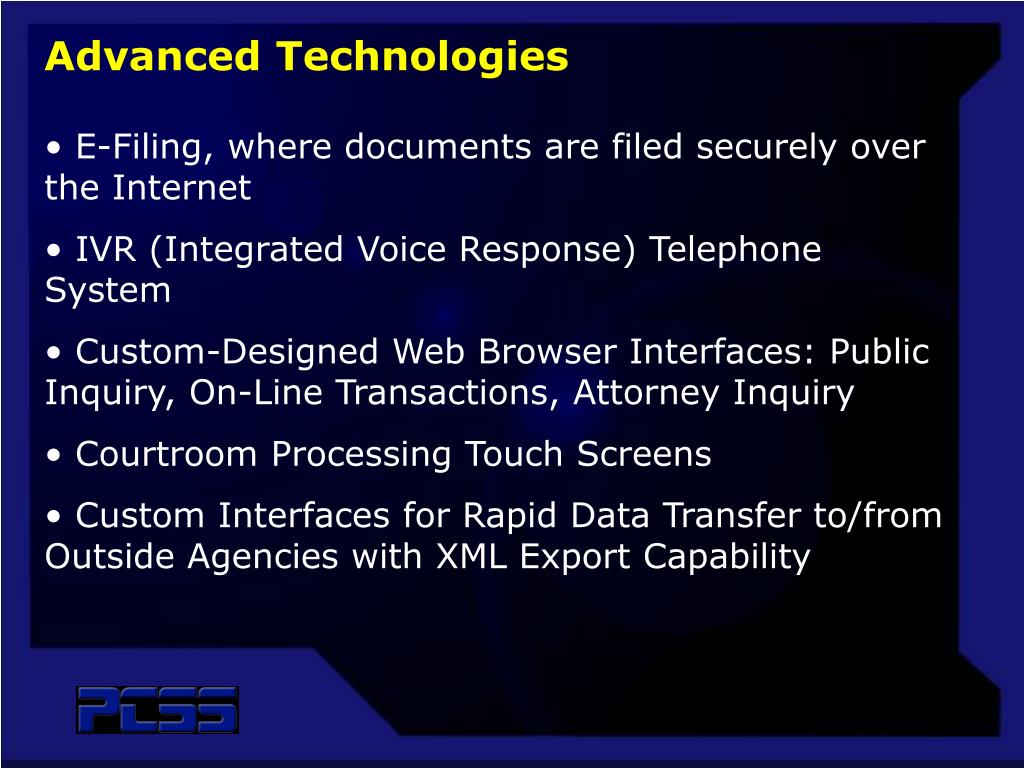 Advanced Technologies

• E-Filing, where documents are filed securely over the Internet

• IVR (Integrated Voice Response) Telephone System

• Custom-Designed Web Browser Interfaces: Public Inquiry, On-Line Transactions, Attorney Inquiry

• Courtroom Processing Touch Screens

• Custom Interfaces for Rapid Data Transfer to/from Outside Agencies with XML Export Capability

PCSS